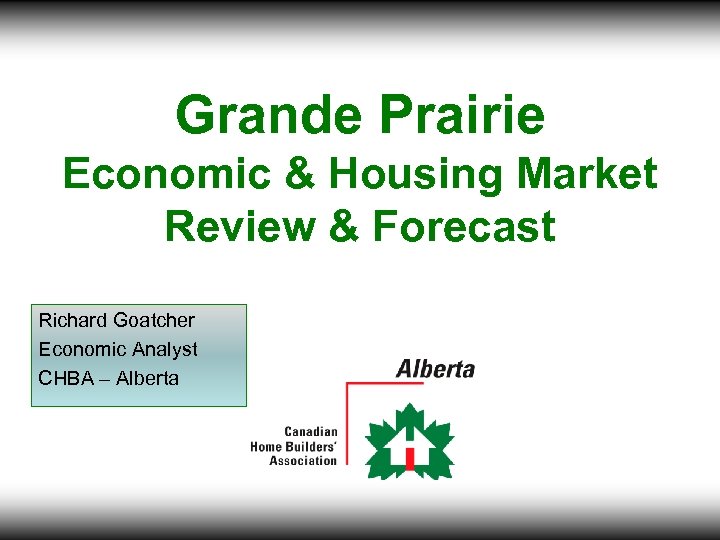 Grande Prairie
Economic & Housing Market Review & Forecast

Richard Goatcher
Economic Analyst
CHBA – Alberta

Alberta

Canadian
Home Builders'
Association